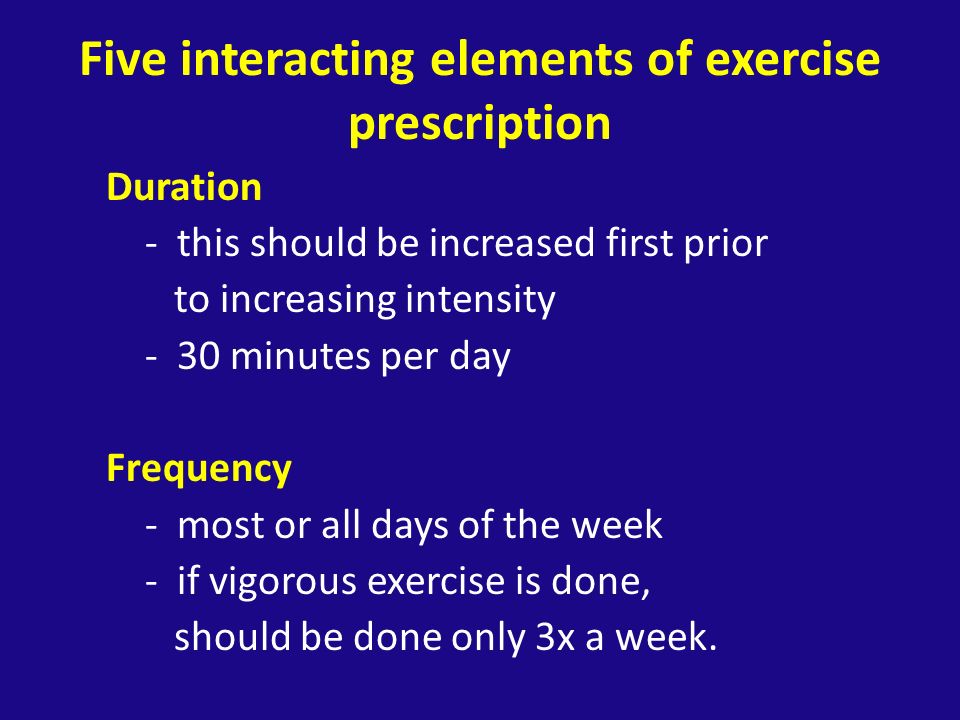 Five interacting elements of exercise prescription

Duration
- this should be increased first prior to increasing intensity
- 30 minutes per day

Frequency
- most or all days of the week
- if vigorous exercise is done, should be done only 3x a week.